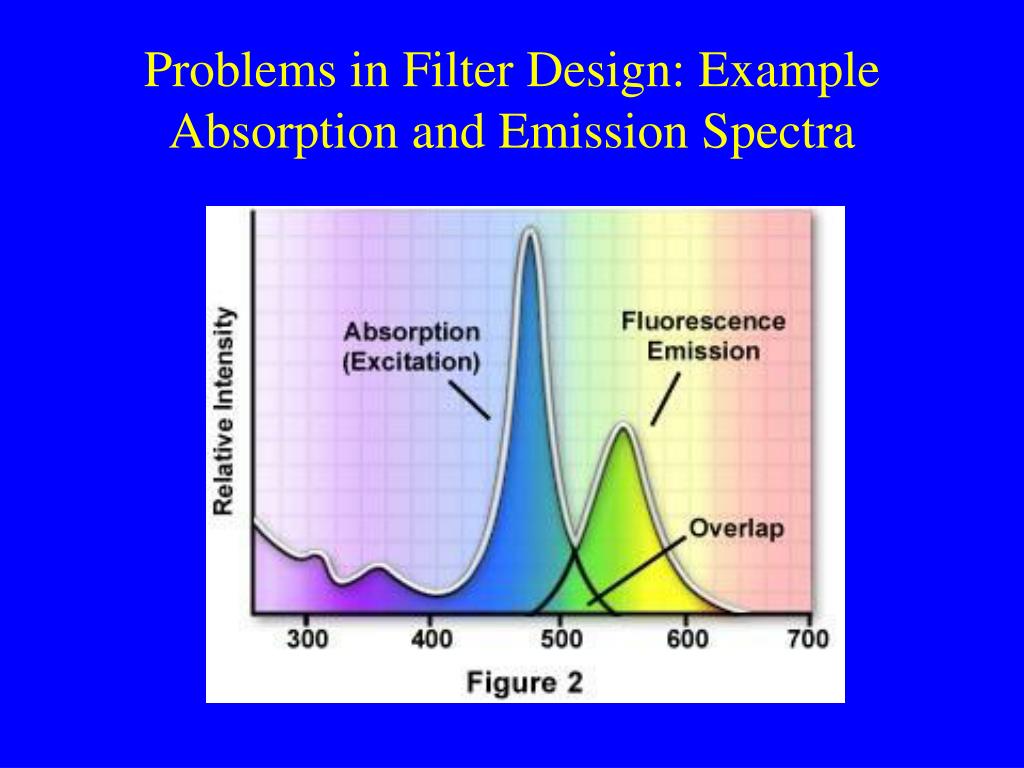 Problems in Filter Design: Example Absorption and Emission Spectra

Relative Intensity

Absorption (Excitation)

Fluorescence Emission

Overlap

300 400 500 600 700

Figure 2